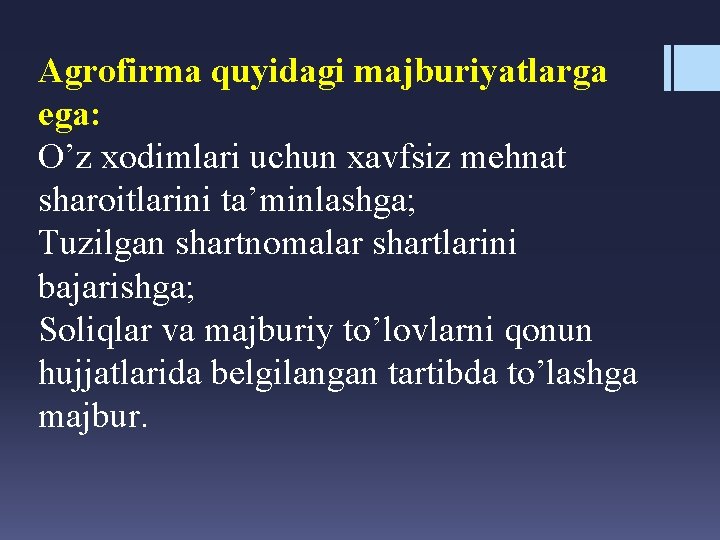 Agrofirma quyidagi majburiyatlarga ega:
O’z xodimlari uchun xavfsiz mehnat sharoitlarini ta’minlashga;
Tuzilgan shartnomalar shartlarini bajarishga;
Soliqlar va majburiy to’lovlarni qonun hujjatlarida belgilangan tartibda to’lashga majbur.